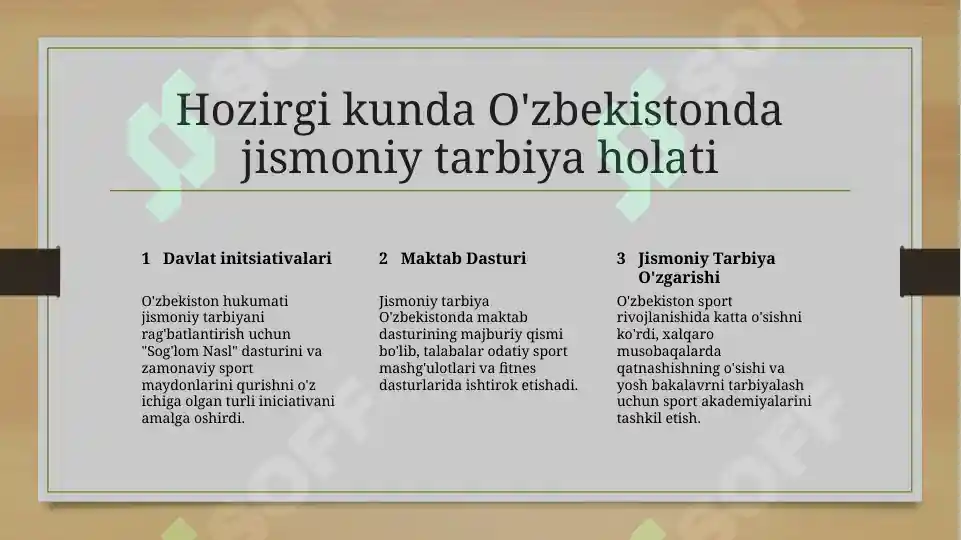 Hozirgi kunda O'zbekistonda jismoniy tarbiya holati

1 Davlat initsiativalari

O'zbekiston hukumati jismoniy tarbiyani rag'batlantirish uchun "Sog'lom Nasl" dasturini va zamonaviy sport maydonlarini qurishni o'z ichiga olgan turli iniciativani amalga oshirdi.

2 Maktab Dasturi

Jismoniy tarbiya O'zbekistonda maktab dasturining majburiy qismi bo'lib, talabalar odatiy sport mashg'ulotlari va fitnes dasturlarida ishtirok etishadi.

3 Jismoniy Tarbiya O'zgarishi

O'zbekiston sport rivojlanishida katta o'sishni ko'rdi, xalqaro musobaqalarda qatnashishning o'sishi va yosh bakalavrni tarbiyalash uchun sport akademiyalarini tashkil etish.